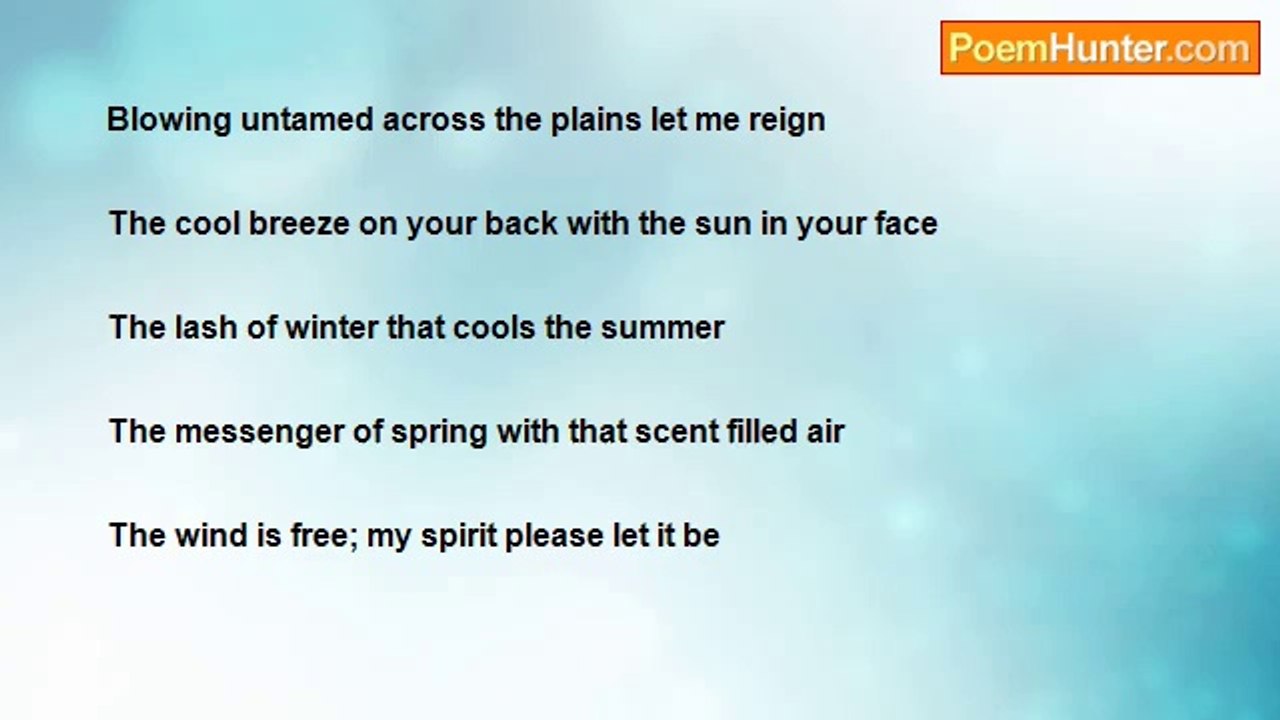 PoemHunter.com

Blowing untamed across the plains let me reign

The cool breeze on your back with the sun in your face

The lash of winter that cools the summer

The messenger of spring with that scent filled air

The wind is free; my spirit please let it be